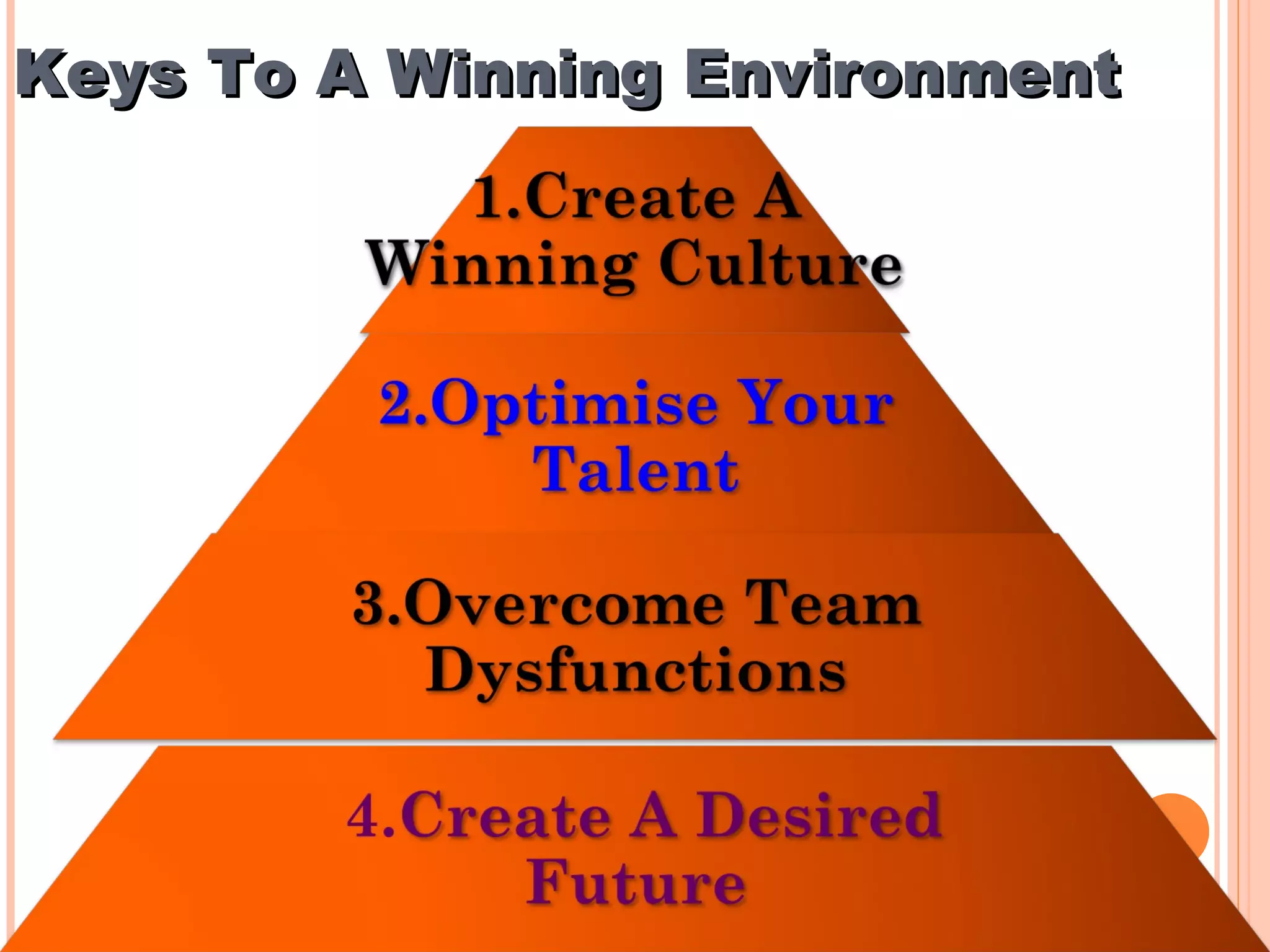 Keys To A Winning Environment

1.Create A Winning Culture

2.Optimise Your Talent

3.Overcome Team Dysfunctions

4.Create A Desired Future